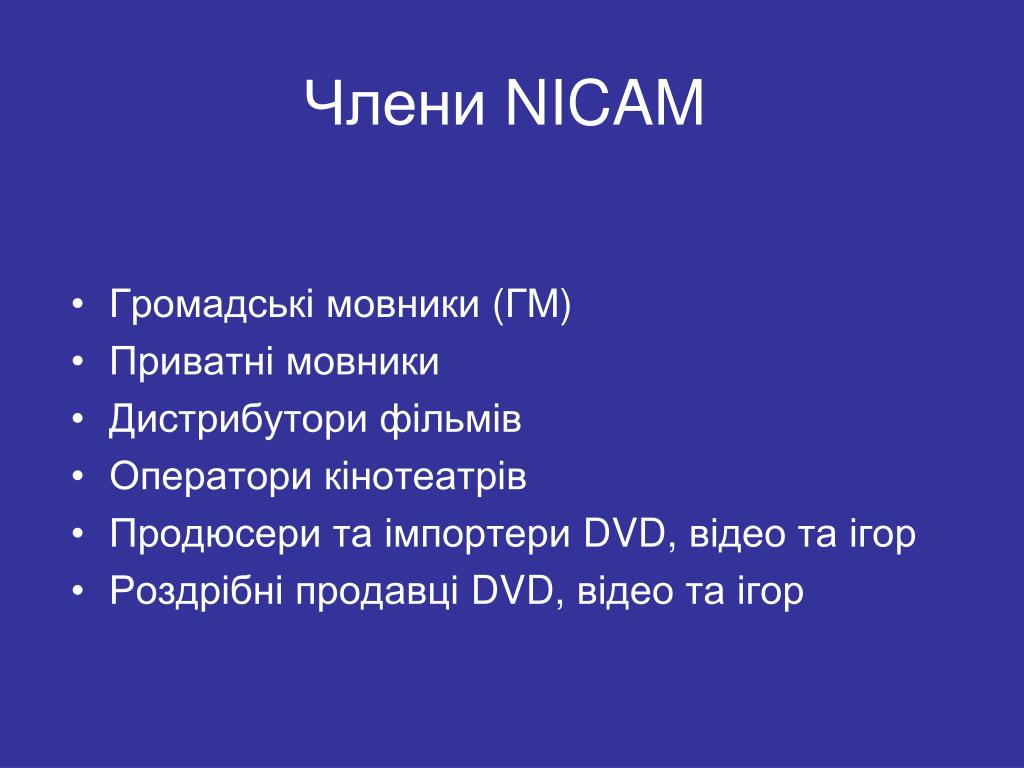 Члени NICAM

• Громадські мовники (ГМ)
• Приватні мовники
• Дистрибутори фільмів
• Оператори кінотеатрів
• Продюсери та імпортери DVD, відео та ігор
• Роздрібні продавці DVD, відео та ігор